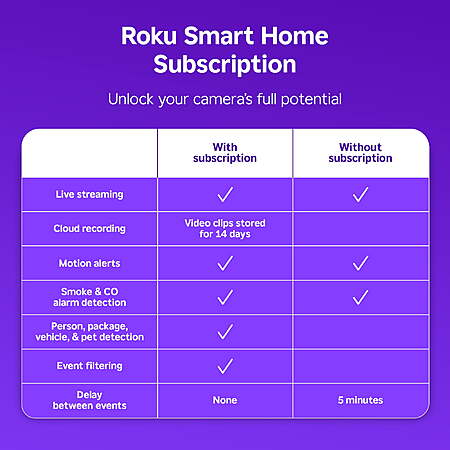 Roku Smart Home Subscription

Unlock your camera's full potential

| | With subscription | Without subscription |
|---|---|---|
| Live streaming | ✓ | ✓ |
| Cloud recording | Video clips stored for 14 days | |
| Motion alerts | ✓ | ✓ |
| Smoke & CO alarm detection | ✓ | ✓ |
| Person, package, vehicle, & pet detection | ✓ | |
| Event filtering | ✓ | |
| Delay between events | None | 5 minutes |